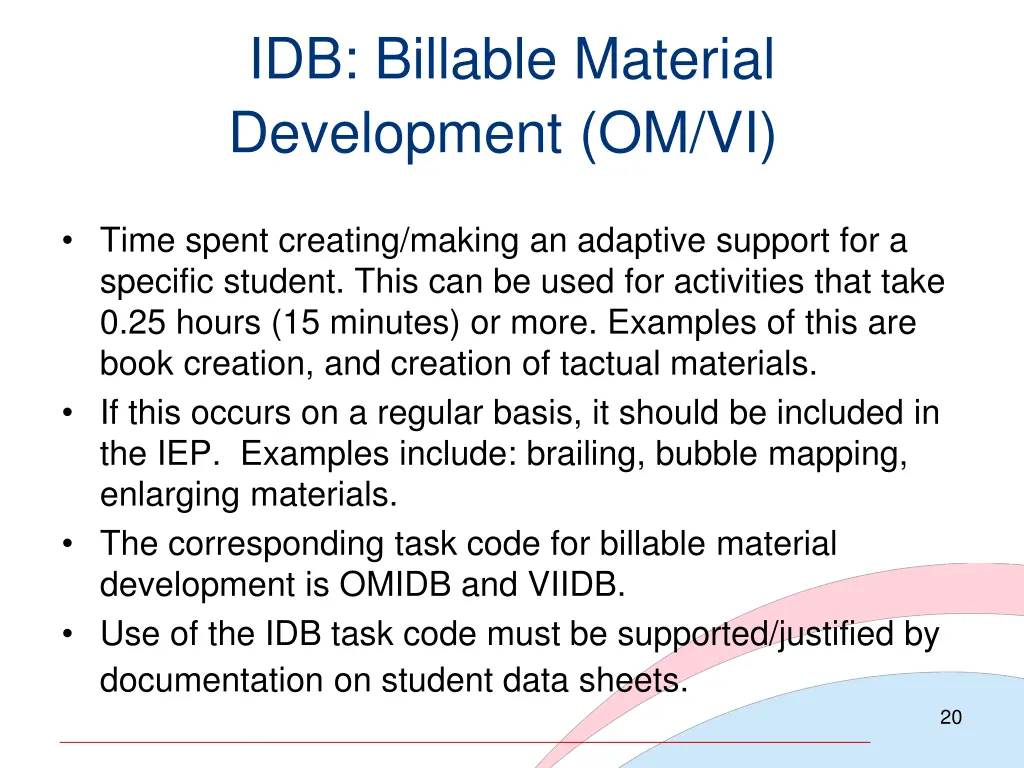 IDB: Billable Material Development (OM/VI)

• Time spent creating/making an adaptive support for a specific student. This can be used for activities that take 0.25 hours (15 minutes) or more. Examples of this are book creation, and creation of tactual materials.
• If this occurs on a regular basis, it should be included in the IEP. Examples include: brailing, bubble mapping, enlarging materials.
• The corresponding task code for billable material development is OMIDB and VIIDB.
• Use of the IDB task code must be supported/justified by documentation on student data sheets.

20